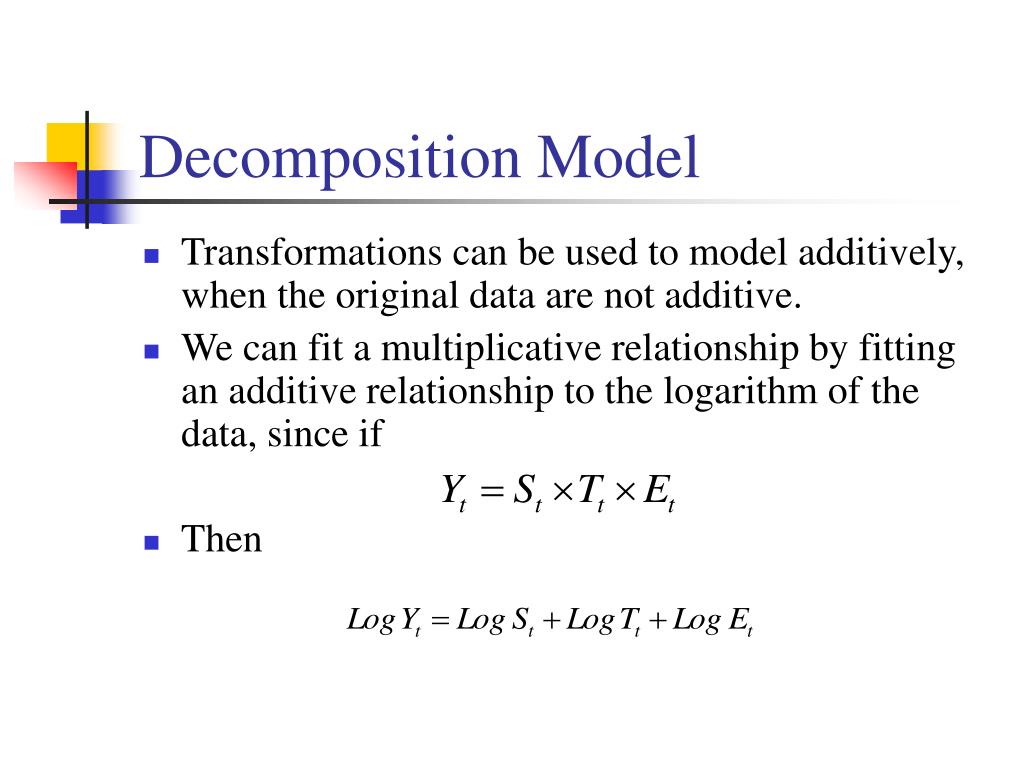 Decomposition Model

Transformations can be used to model additively, when the original data are not additive.

We can fit a multiplicative relationship by fitting an additive relationship to the logarithm of the data, since if

$Y_t = S_t \times T_t \times E_t$

Then

$Log\,Y_t = Log\,S_t + Log\,T_t + Log\,E_t$